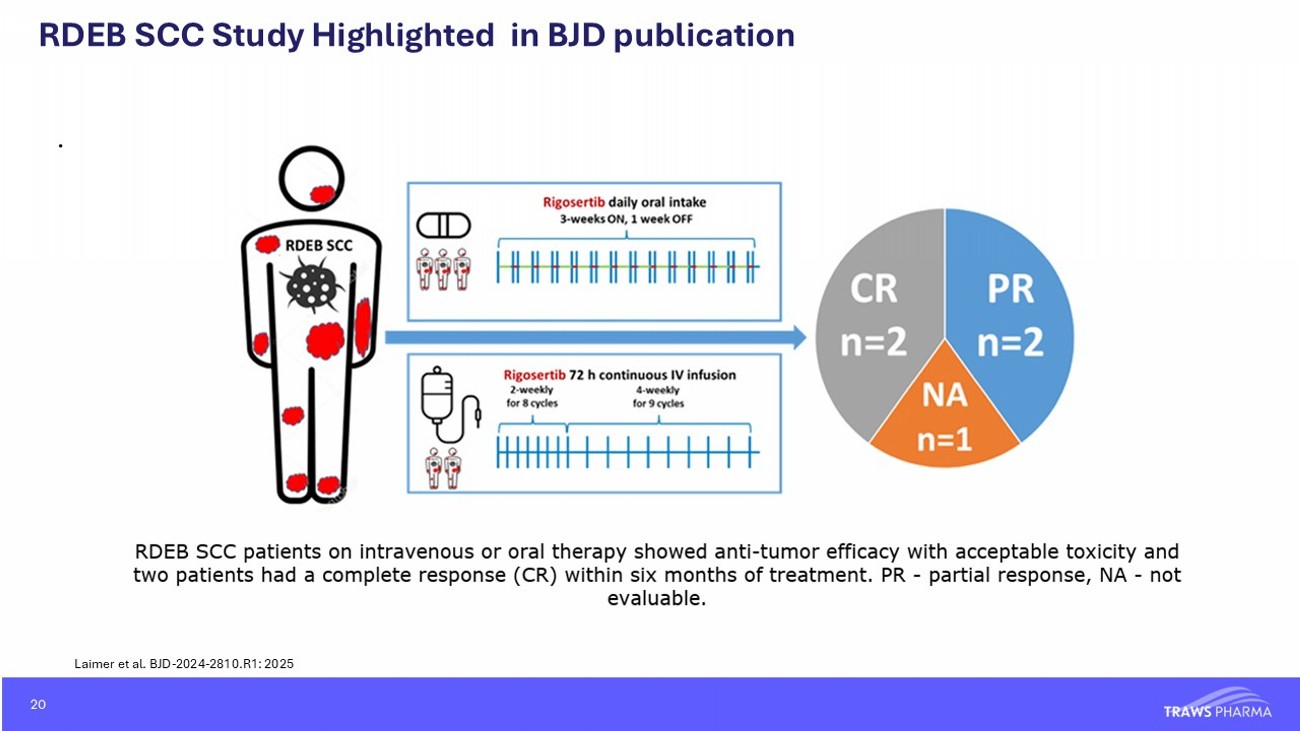 RDEB SCC Study Highlighted in BJD publication

.

RDEB SCC

Rigosertib daily oral intake
3-weeks ON, 1 week OFF

Rigosertib 72 h continuous IV infusion
2-weekly for 8 cycles
4-weekly for 9 cycles

CR n=2

PR n=2

NA n=1

RDEB SCC patients on intravenous or oral therapy showed anti-tumor efficacy with acceptable toxicity and two patients had a complete response (CR) within six months of treatment. PR - partial response, NA - not evaluable.

Laimer et al. BJD-2024-2810.R1: 2025

20

TRAWS PHARMA